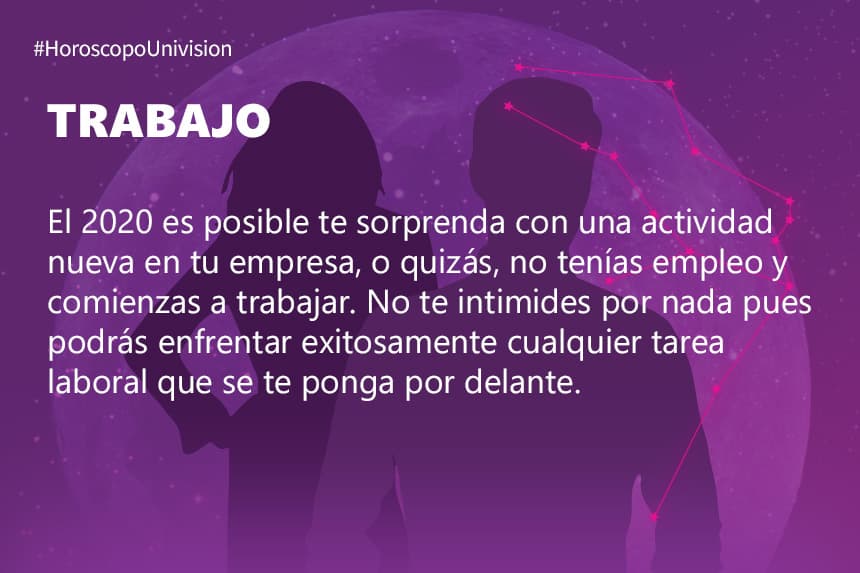 #HoroscopoUnivision

TRABAJO

El 2020 es posible te sorprenda con una actividad nueva en tu empresa, o quizás, no tenías empleo y comienzas a trabajar. No te intimides por nada pues podrás enfrentar exitosamente cualquier tarea laboral que se te ponga por delante.